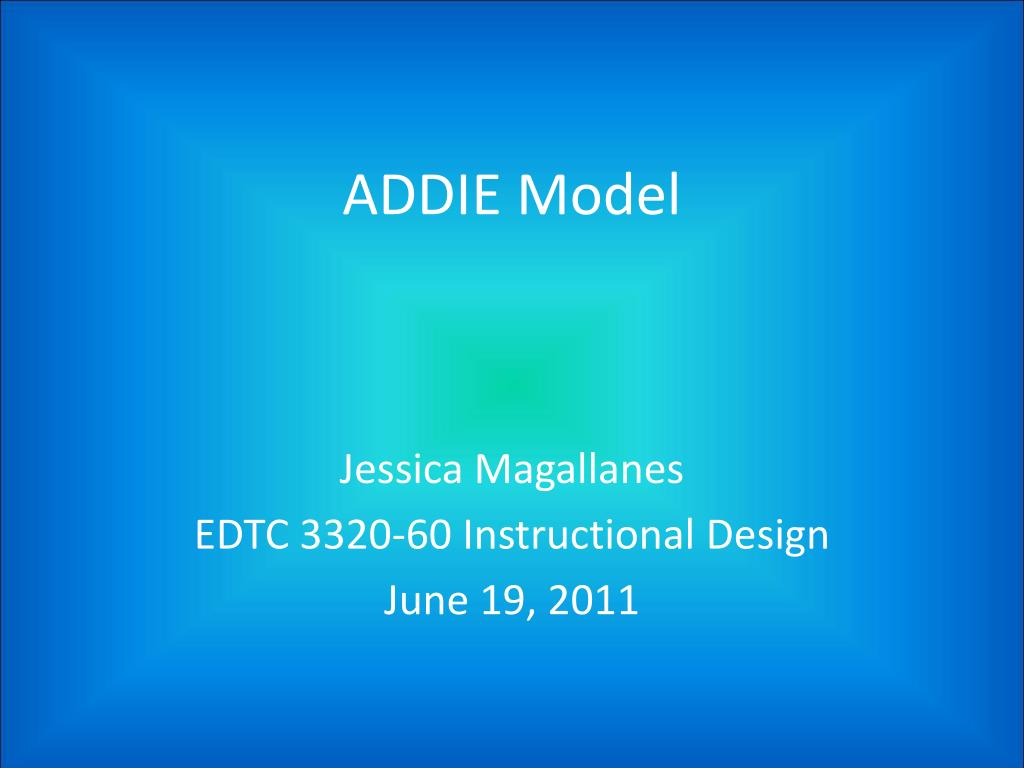 ADDIE Model

Jessica Magallanes
EDTC 3320-60 Instructional Design
June 19, 2011